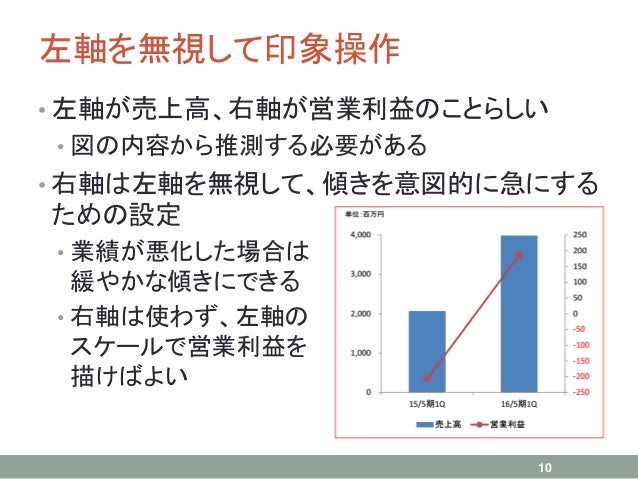 左軸を無視して印象操作

• 左軸が売上高、右軸が営業利益のことらしい
• 図の内容から推測する必要がある
• 右軸は左軸を無視して、傾きを意図的に急にするための設定
• 業績が悪化した場合は緩やかな傾きにできる
• 右軸は使わず、左軸のスケールで営業利益を描けばよい

単位：百万円

4,000
3,000
2,000
1,000
0

250
200
150
100
50
0
-50
-100
-150
-200
-250

15/5期1Q
16/5期1Q

売上高
営業利益

10